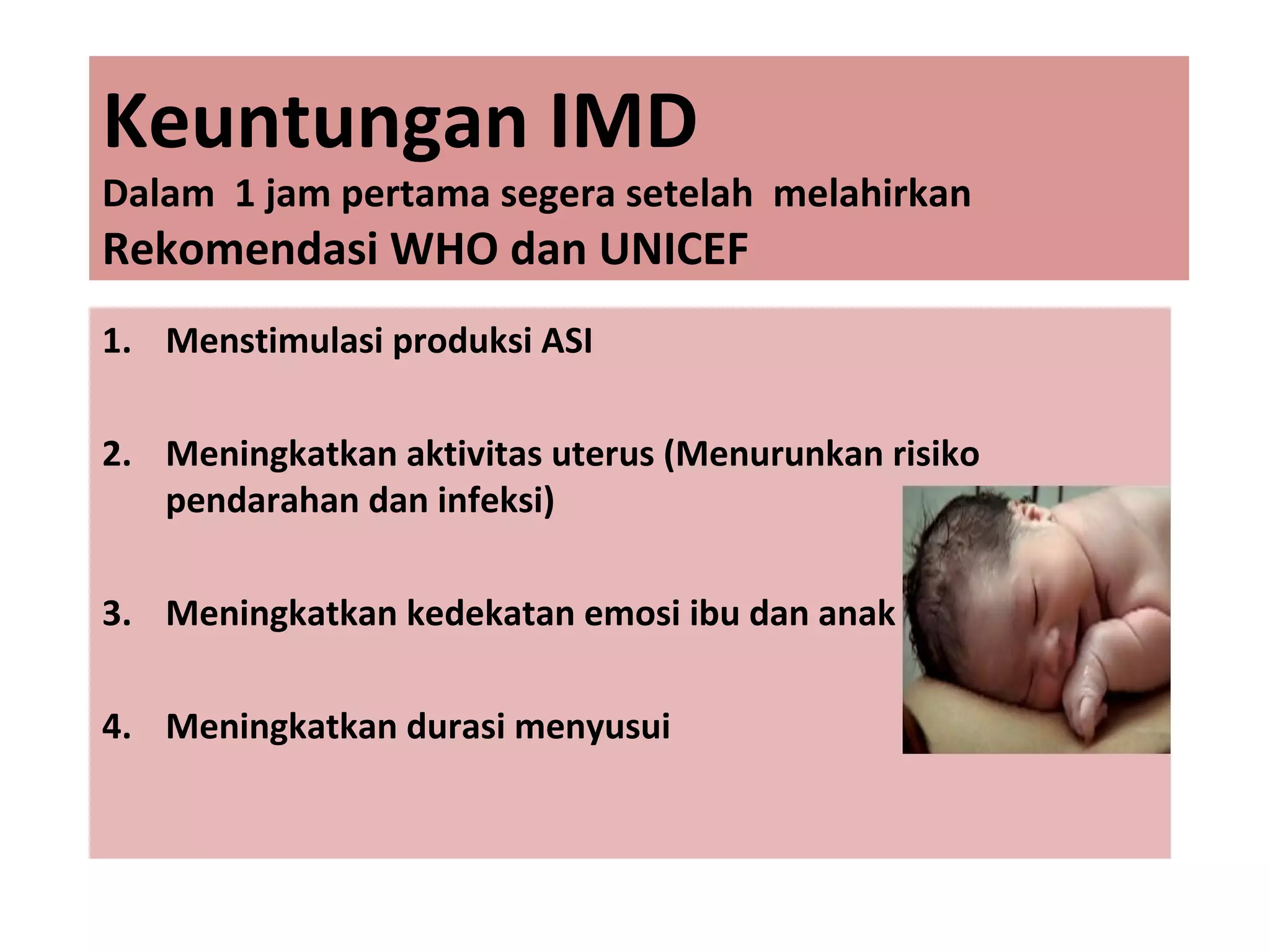 Keuntungan IMD

Dalam 1 jam pertama segera setelah melahirkan

Rekomendasi WHO dan UNICEF

1. Menstimulasi produksi ASI

2. Meningkatkan aktivitas uterus (Menurunkan risiko pendarahan dan infeksi)

3. Meningkatkan kedekatan emosi ibu dan anak

4. Meningkatkan durasi menyusui